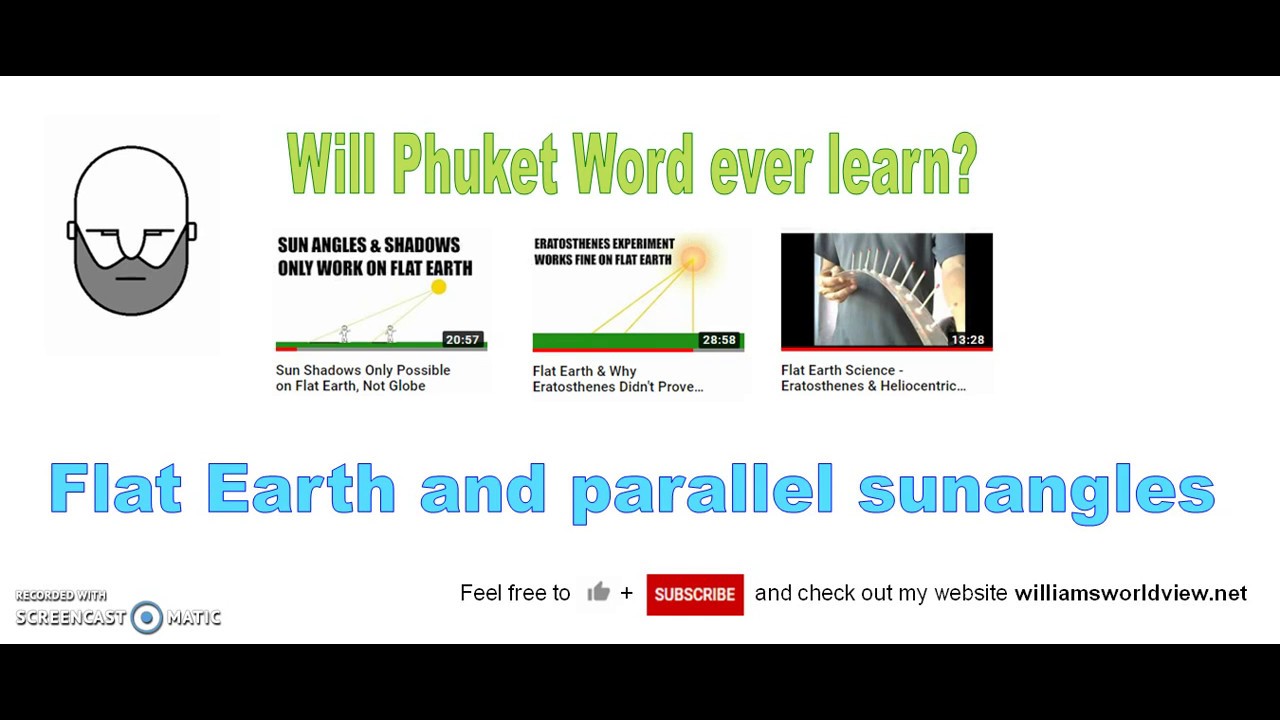 Will Phuket Word ever learn?

SUN ANGLES & SHADOWS ONLY WORK ON FLAT EARTH

20:57

Sun Shadows Only Possible on Flat Earth, Not Globe

ERATOSTHENES EXPERIMENT WORKS FINE ON FLAT EARTH

28:58

Flat Earth & Why Eratosthenes Didn't Prove...

13:28

Flat Earth Science - Eratosthenes & Heliocentric...

Flat Earth and parallel sunangles

RECORDED WITH SCREENCAST MATIC

Feel free to + SUBSCRIBE and check out my website williamsworldview.net